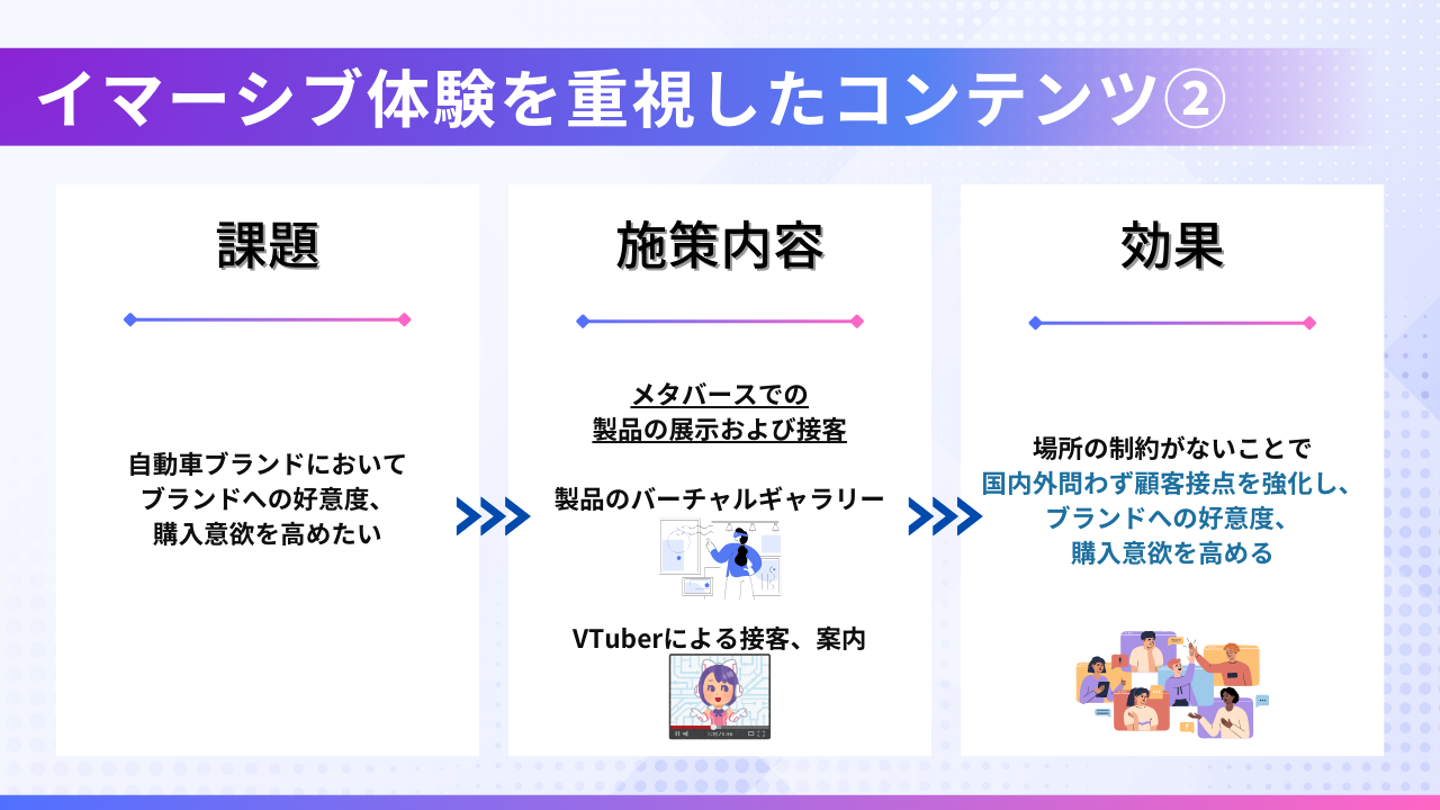 イマーシブ体験を重視したコンテンツ②

課題

自動車ブランドにおいて
ブランドへの好意度、
購入意欲を高めたい

施策内容

メタバースでの
製品の展示および接客

製品のバーチャルギャラリー

VTuberによる接客、案内

効果

場所の制約がないことで
国内外問わず顧客接点を強化し、
ブランドへの好意度、
購入意欲を高める